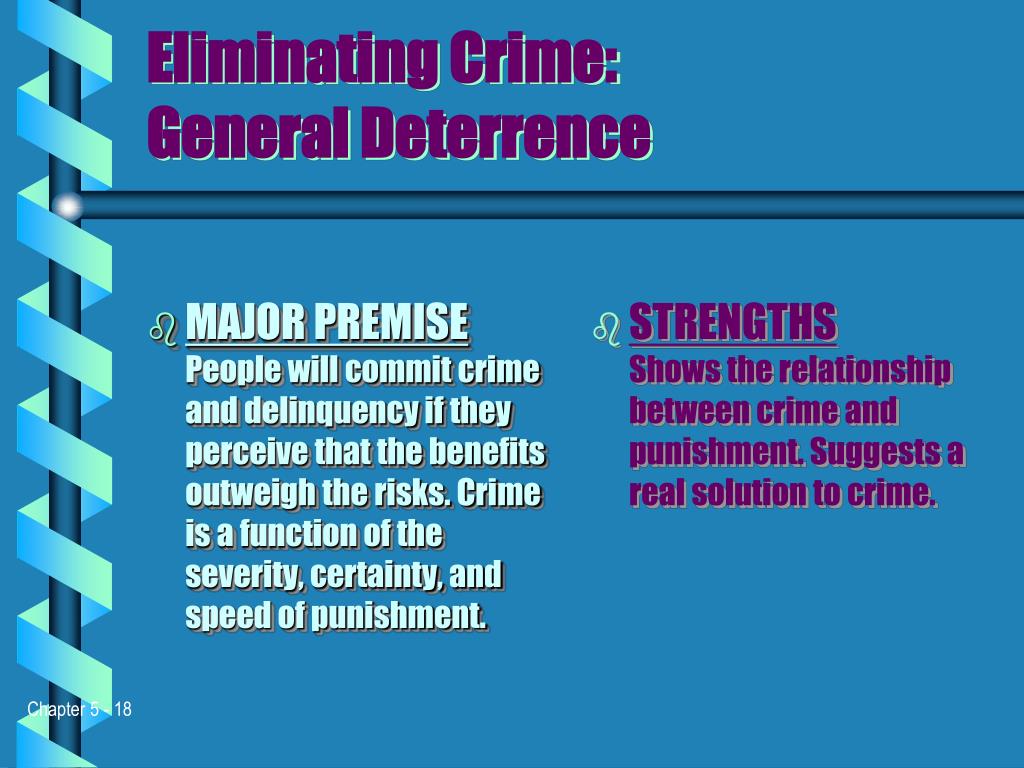 Eliminating Crime:
General Deterrence

MAJOR PREMISE
People will commit crime and delinquency if they perceive that the benefits outweigh the risks. Crime is a function of the severity, certainty, and speed of punishment.

STRENGTHS
Shows the relationship between crime and punishment. Suggests a real solution to crime.

Chapter 5 - 18